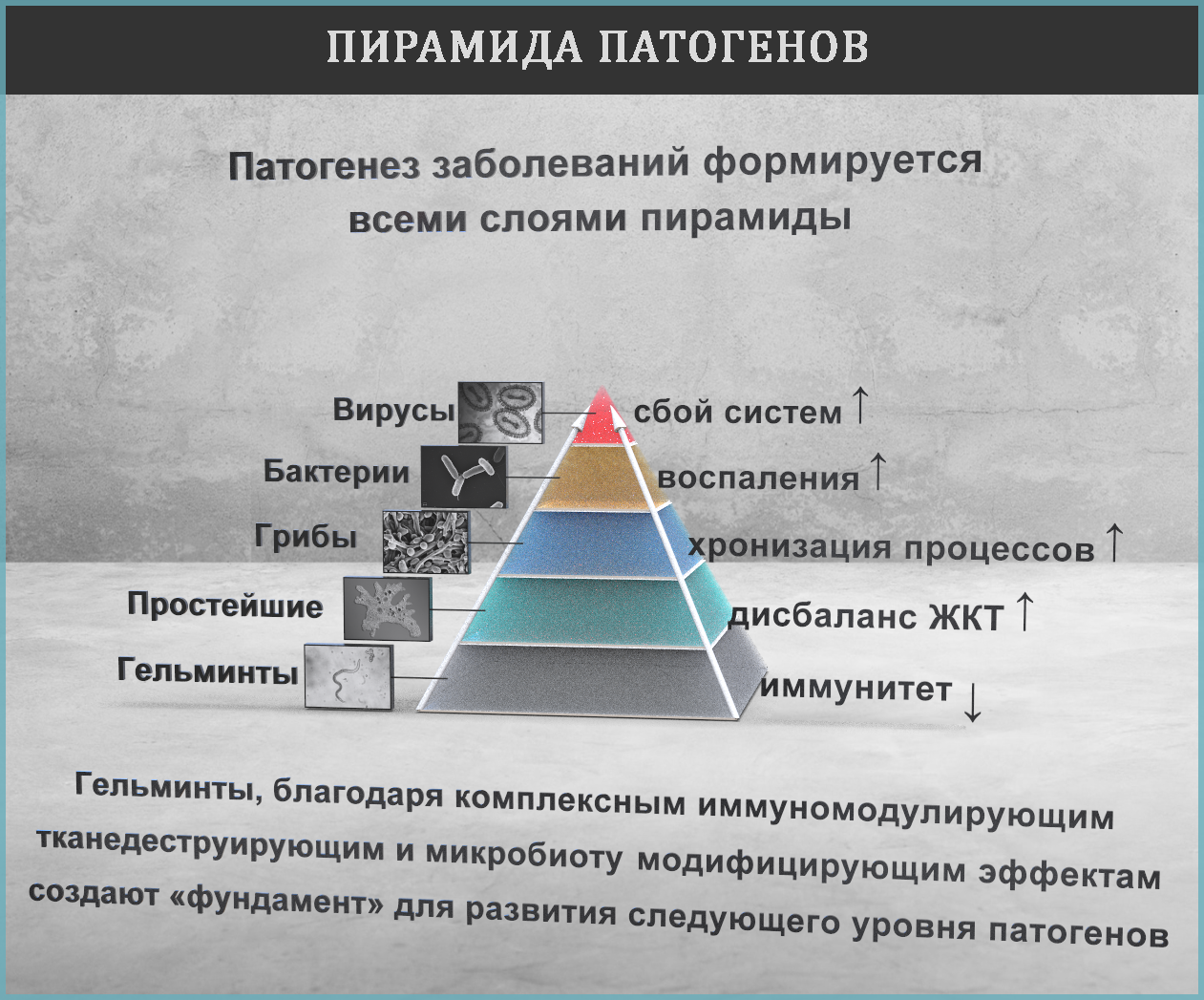 ПИРАМИДА ПАТОГЕНОВ

Патогенез заболеваний формируется всеми слоями пирамиды

Вирусы
Бактерии
Грибы
Простейшие
Гельминты

сбой систем ↑
воспаления ↑
хронизация процессов ↑
дисбаланс ЖКТ ↑
иммунитет ↓

Гельминты, благодаря комплексным иммуномодулирующим тканедеструирующим и микробиоту модифицирующим эффектам создают «фундамент» для развития следующего уровня патогенов